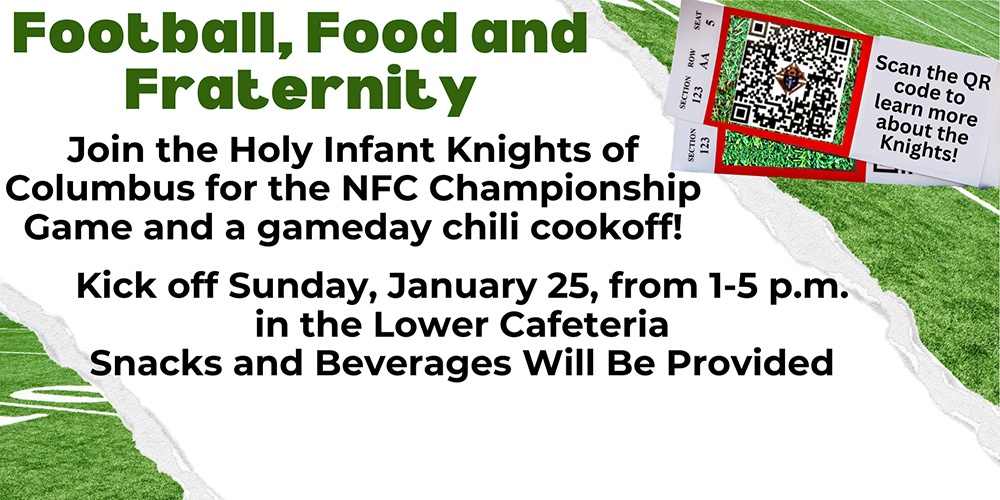 Football, Food and Fraternity

Join the Holy Infant Knights of Columbus for the NFC Championship Game and a gameday chili cookoff!

Kick off Sunday, January 25, from 1-5 p.m. in the Lower Cafeteria
Snacks and Beverages Will Be Provided

SECTION 123 ROW AA SEAT 5

SECTION 123

Scan the QR code to learn more about the Knights!